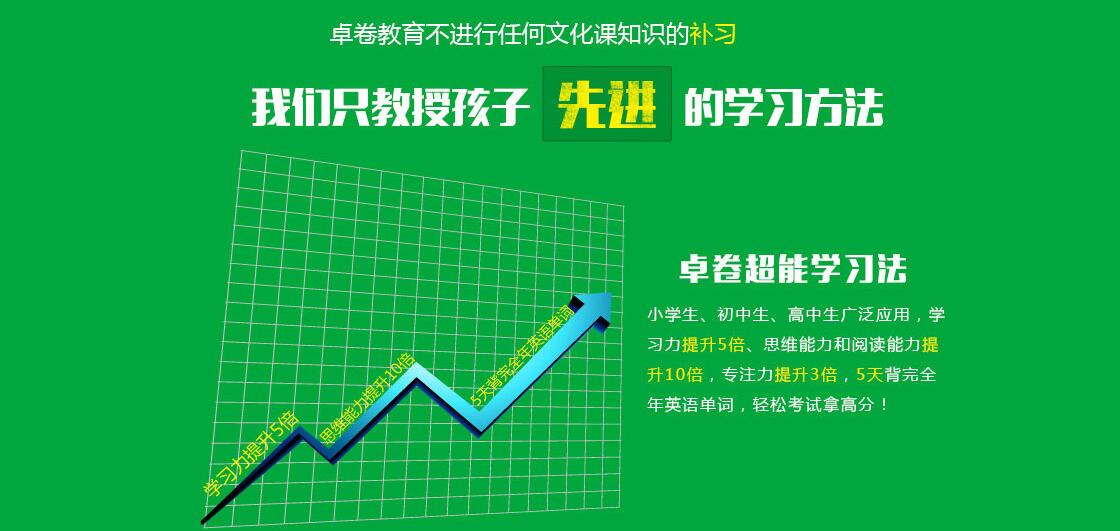 卓卷教育不进行任何文化课知识的补习

我们只教授孩子 先进 的学习方法

学习力提升5倍

思维能力提升10倍

5天背完全年英语单词

卓卷超能学习法

小学生、初中生、高中生广泛应用，学习力提升5倍、思维能力和阅读能力提升10倍，专注力提升3倍，5天背完全年英语单词，轻松考试拿高分！